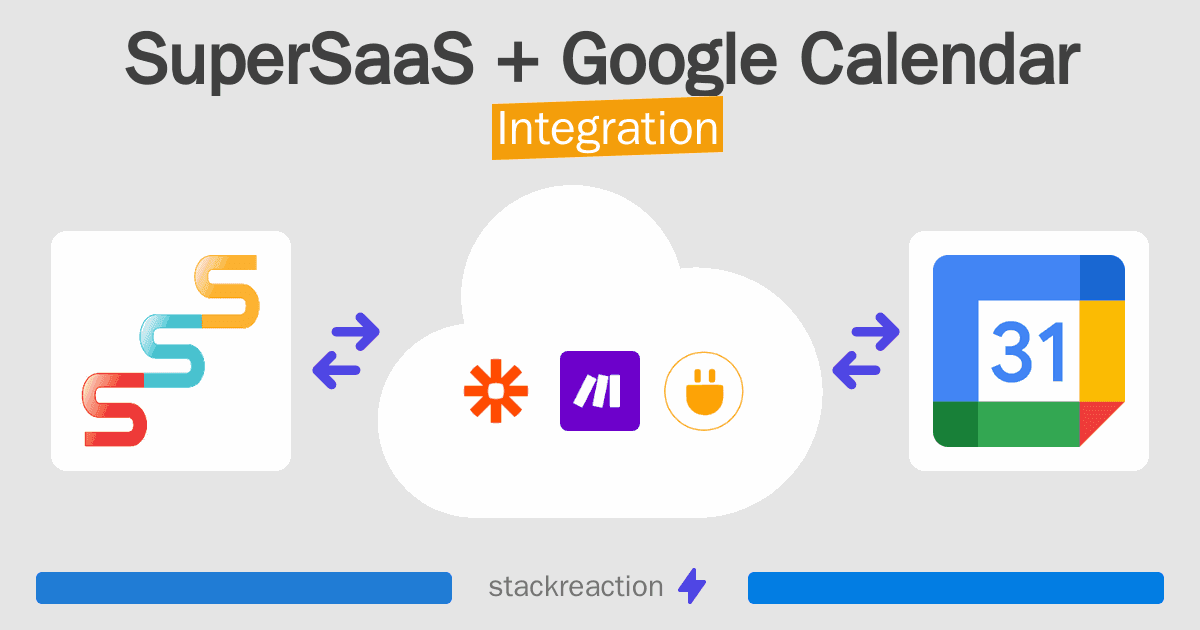 SuperSaaS + Google Calendar
Integration

31

stackreaction